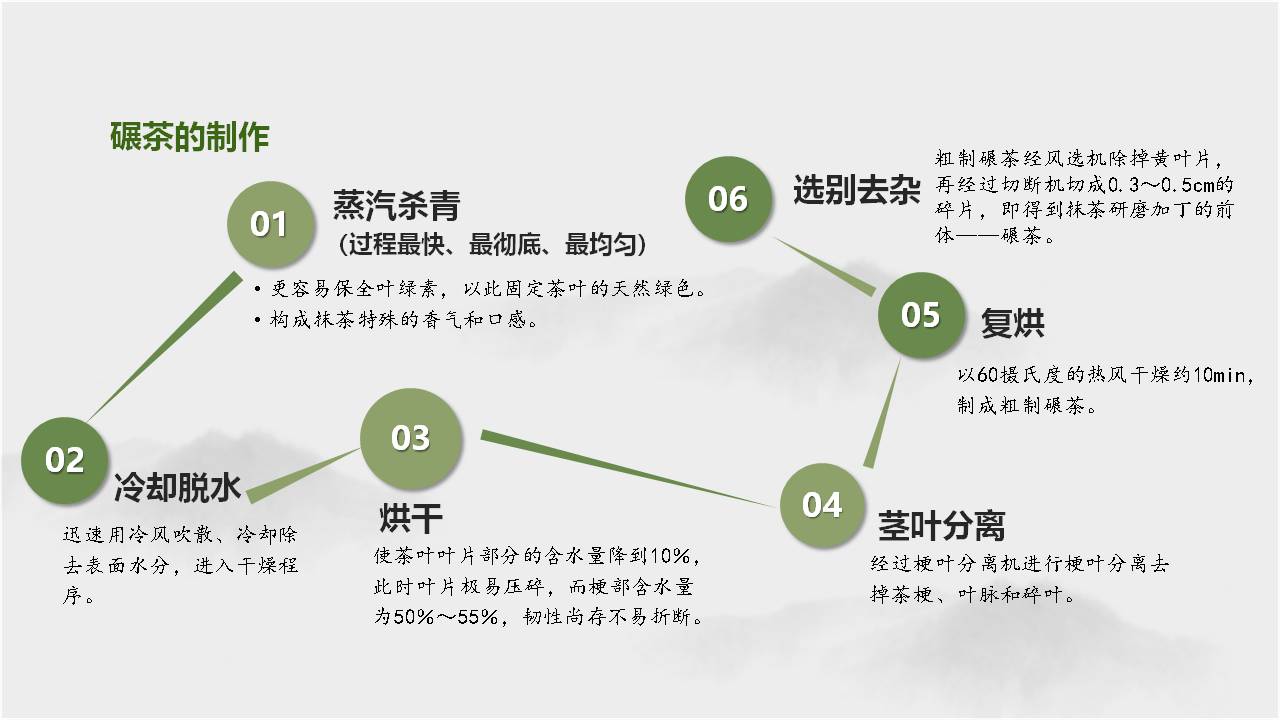 碾茶的制作

01 蒸汽杀青
（过程最快、最彻底、最均匀）
• 更容易保全叶绿素，以此固定茶叶的天然绿色。
• 构成抹茶特殊的香气和口感。

02 冷却脱水
迅速用冷风吹散、冷却除去表面水分，进入干燥程序。

03 烘干
使茶叶叶片部分的含水量降到10%，此时叶片极易压碎，而梗部含水量为50%～55%，韧性尚存不易折断。

04 茎叶分离
经过梗叶分离机进行梗叶分离去掉茶梗、叶脉和碎叶。

05 复烘
以60摄氏度的热风干燥约10min，制成粗制碾茶。

06 选别去杂
粗制碾茶经风选机除掉黄叶片，再经过切断机切成0.3～0.5cm的碎片，即得到抹茶研磨加丁的前体——碾茶。